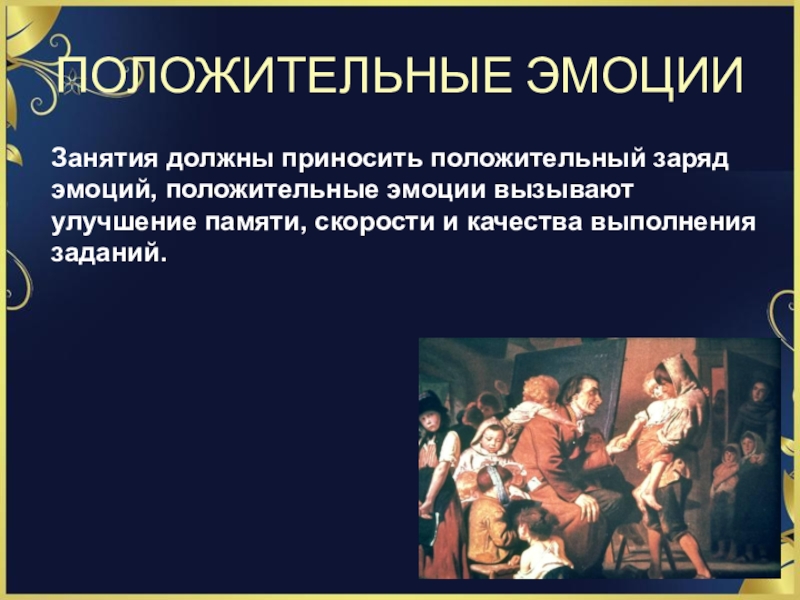 ПОЛОЖИТЕЛЬНЫЕ ЭМОЦИИ

Занятия должны приносить положительный заряд эмоций, положительные эмоции вызывают улучшение памяти, скорости и качества выполнения заданий.